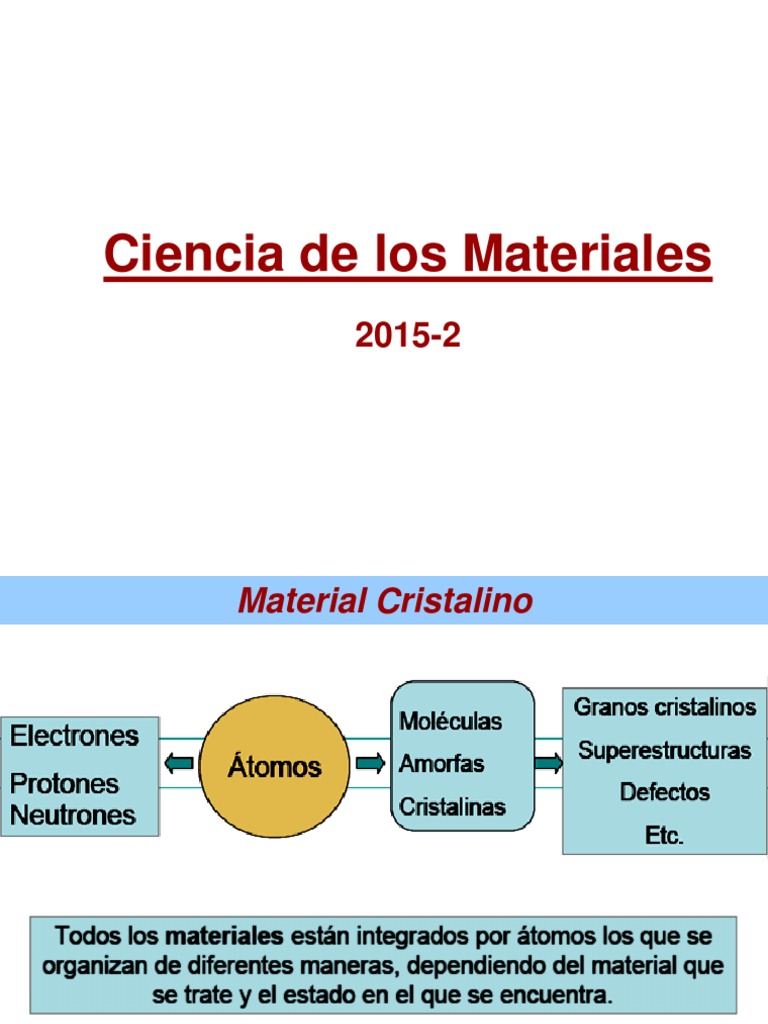 Ciencia de los Materiales

2015-2

Material Cristalino

Electrones
Protones
Neutrones

Átomos

Moléculas
Amorfas
Cristalinas

Granos cristalinos
Superestructuras
Defectos
Etc.

Todos los materiales están integrados por átomos los que se organizan de diferentes maneras, dependiendo del material que se trate y el estado en el que se encuentra.